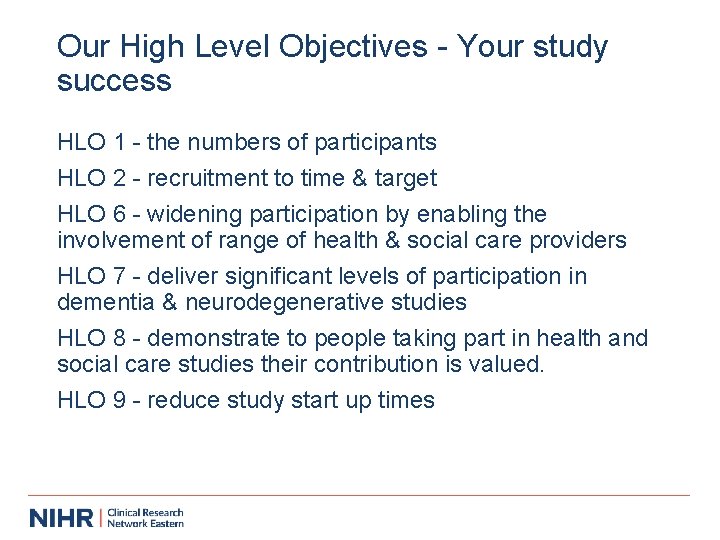 Our High Level Objectives - Your study success

HLO 1 - the numbers of participants

HLO 2 - recruitment to time & target

HLO 6 - widening participation by enabling the involvement of range of health & social care providers

HLO 7 - deliver significant levels of participation in dementia & neurodegenerative studies

HLO 8 - demonstrate to people taking part in health and social care studies their contribution is valued.

HLO 9 - reduce study start up times

NIHR | Clinical Research Network Eastern